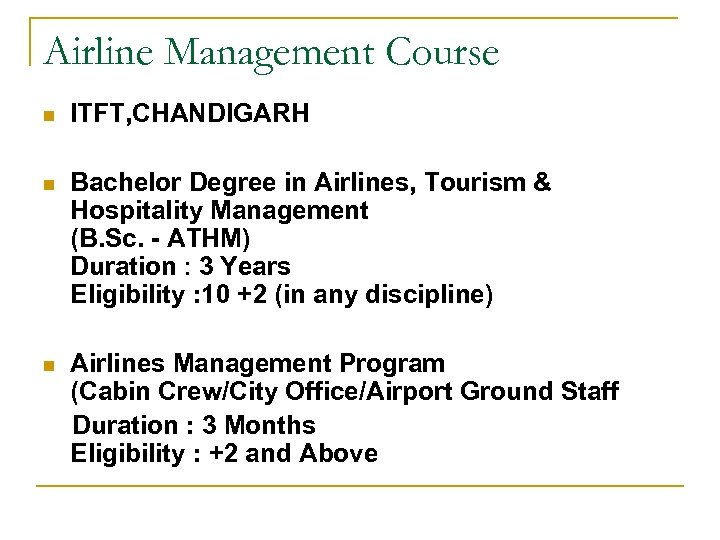 Airline Management Course

ITFT,CHANDIGARH

Bachelor Degree in Airlines, Tourism & Hospitality Management
(B.Sc. - ATHM)
Duration : 3 Years
Eligibility :10 +2 (in any discipline)

Airlines Management Program
(Cabin Crew/City Office/Airport Ground Staff
Duration : 3 Months
Eligibility : +2 and Above